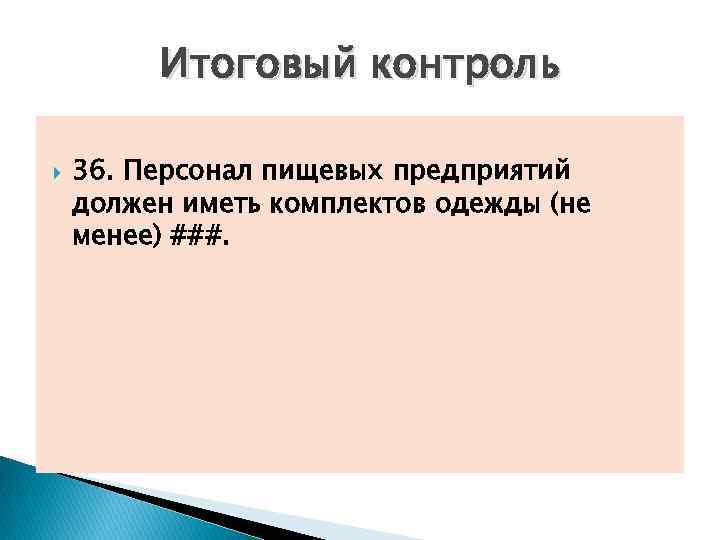 Итоговый контроль

36. Персонал пищевых предприятий должен иметь комплектов одежды (не менее) ###.